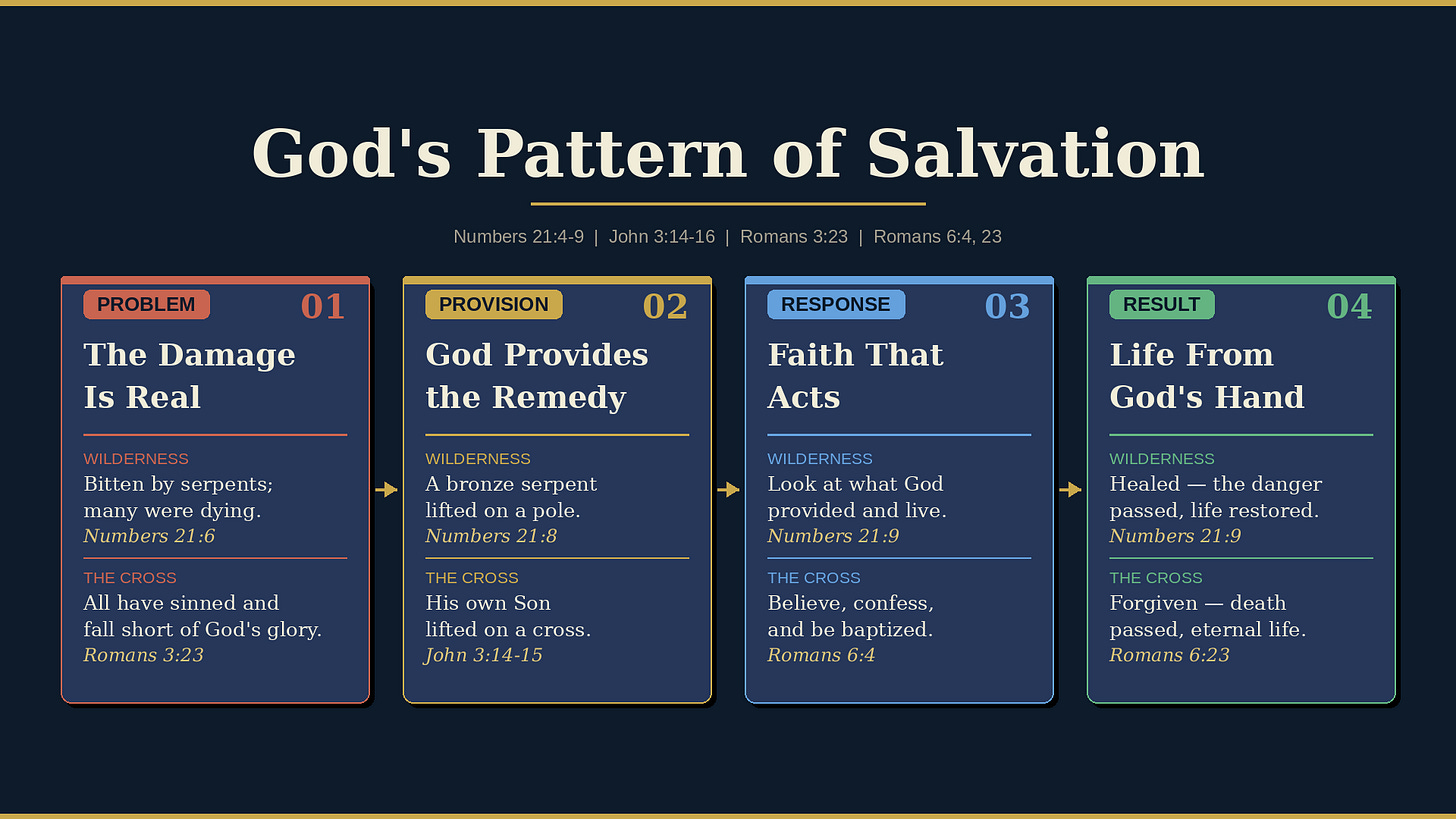 God's Pattern of Salvation

Numbers 21:4-9 | John 3:14-16 | Romans 3:23 | Romans 6:4, 23

PROBLEM 01

The Damage Is Real

WILDERNESS
Bitten by serpents; many were dying.
Numbers 21:6

THE CROSS
All have sinned and fall short of God's glory.
Romans 3:23

PROVISION 02

God Provides the Remedy

WILDERNESS
A bronze serpent lifted on a pole.
Numbers 21:8

THE CROSS
His own Son lifted on a cross.
John 3:14-15

RESPONSE 03

Faith That Acts

WILDERNESS
Look at what God provided and live.
Numbers 21:9

THE CROSS
Believe, confess, and be baptized.
Romans 6:4

RESULT 04

Life From God's Hand

WILDERNESS
Healed — the danger passed, life restored.
Numbers 21:9

THE CROSS
Forgiven — death passed, eternal life.
Romans 6:23